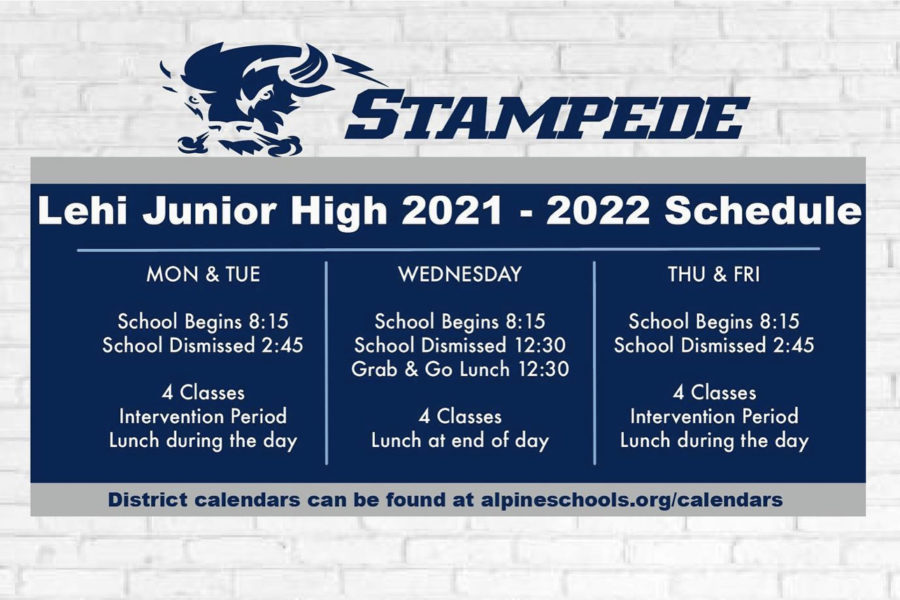 STAMPEDE

Lehi Junior High 2021 - 2022 Schedule

MON & TUE

School Begins 8:15
School Dismissed 2:45

4 Classes
Intervention Period
Lunch during the day

WEDNESDAY

School Begins 8:15
School Dismissed 12:30
Grab & Go Lunch 12:30

4 Classes
Lunch at end of day

THU & FRI

School Begins 8:15
School Dismissed 2:45

4 Classes
Intervention Period
Lunch during the day

District calendars can be found at alpineschools.org/calendars